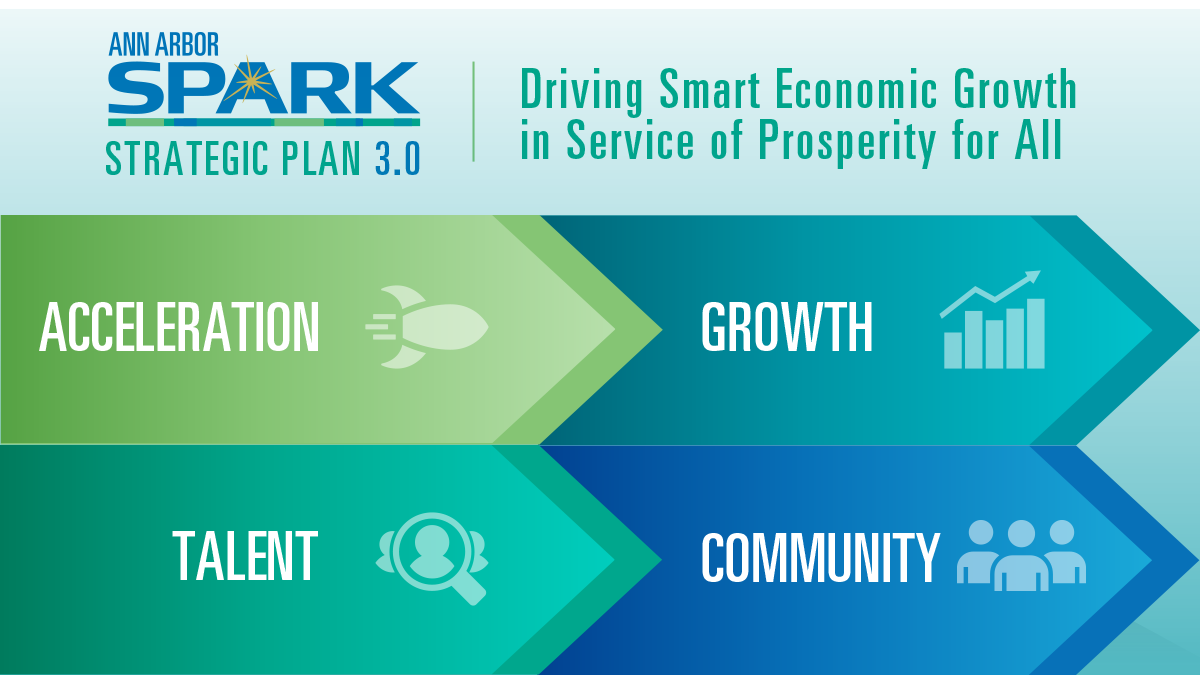 ANN ARBOR
SPARK
STRATEGIC PLAN 3.0

Driving Smart Economic Growth in Service of Prosperity for All

ACCELERATION

GROWTH

TALENT

COMMUNITY